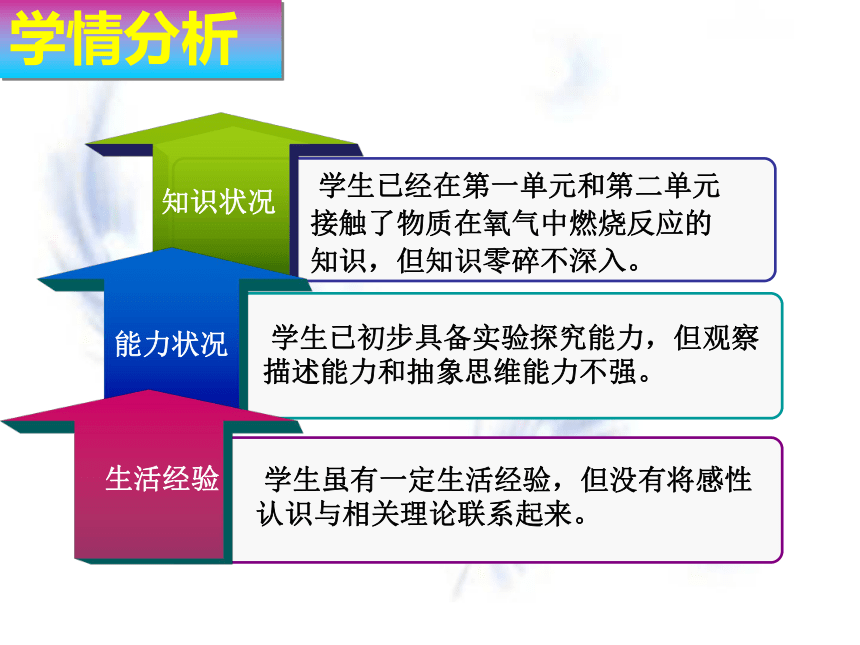 学情分析

知识状况

学生已经在第一单元和第二单元接触了物质在氧气中燃烧反应的知识，但知识零碎不深入。

能力状况

学生已初步具备实验探究能力，但观察描述能力和抽象思维能力不强。

生活经验

学生虽有一定生活经验，但没有将感性认识与相关理论联系起来。